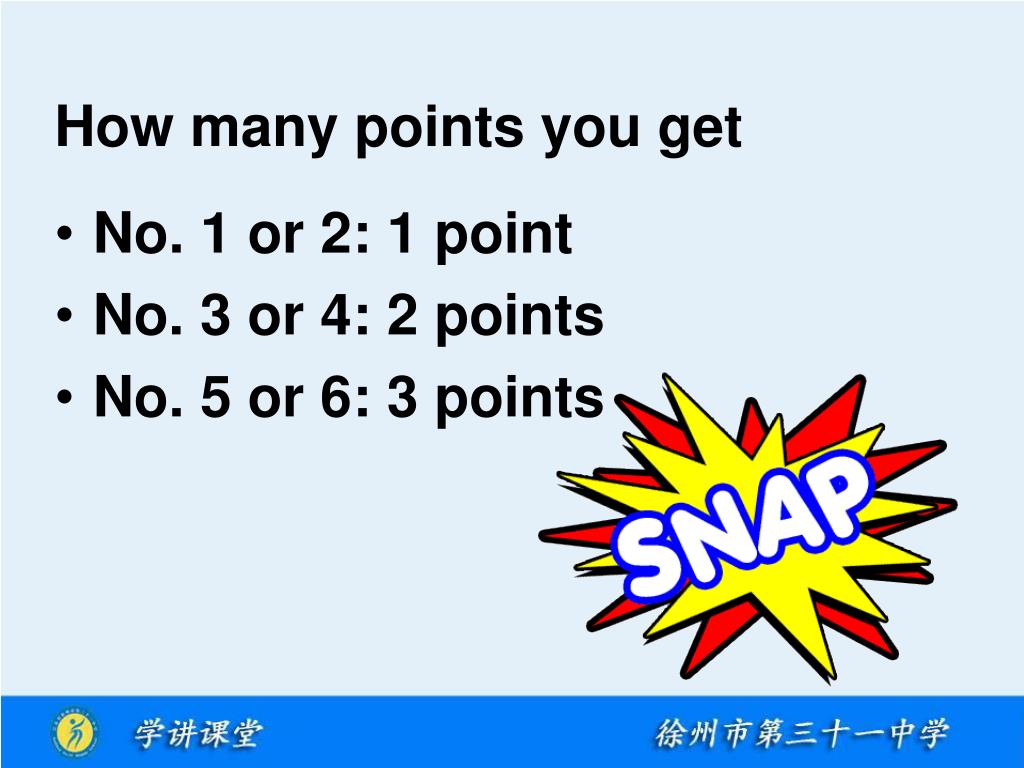 How many points you get

• No. 1 or 2: 1 point
• No. 3 or 4: 2 points
• No. 5 or 6: 3 points

SNAP

学讲课堂

徐州市第三十一中学